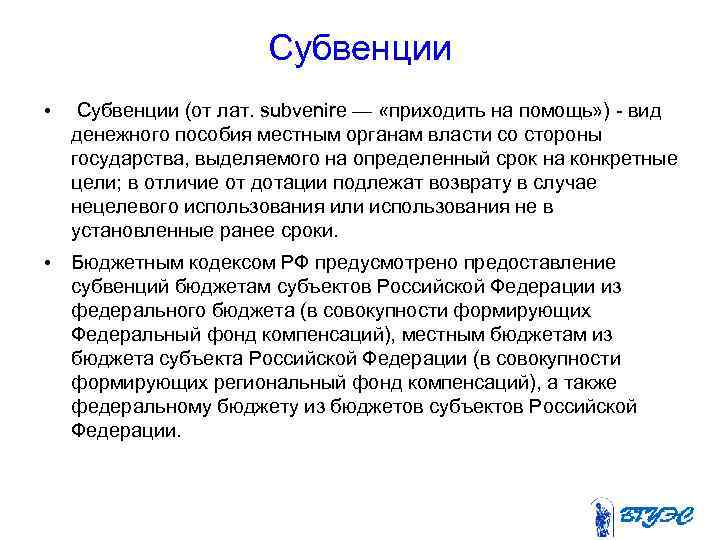 Субвенции

• Субвенции (от лат. subvenire — «приходить на помощь») - вид денежного пособия местным органам власти со стороны государства, выделяемого на определенный срок на конкретные цели; в отличие от дотации подлежат возврату в случае нецелевого использования или использования не в установленные ранее сроки.

• Бюджетным кодексом РФ предусмотрено предоставление субвенций бюджетам субъектов Российской Федерации из федерального бюджета (в совокупности формирующих Федеральный фонд компенсаций), местным бюджетам из бюджета субъекта Российской Федерации (в совокупности формирующих региональный фонд компенсаций), а также федеральному бюджету из бюджетов субъектов Российской Федерации.

ВГУЭС